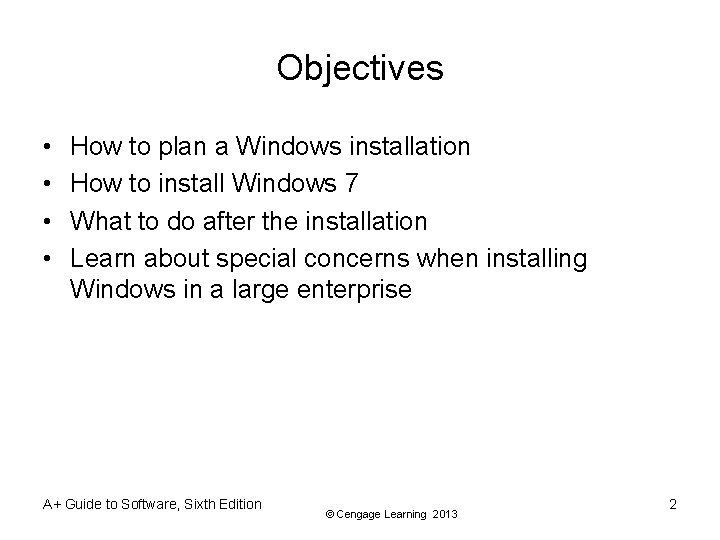 Objectives

• How to plan a Windows installation
• How to install Windows 7
• What to do after the installation
• Learn about special concerns when installing Windows in a large enterprise

A+ Guide to Software, Sixth Edition

© Cengage Learning 2013

2